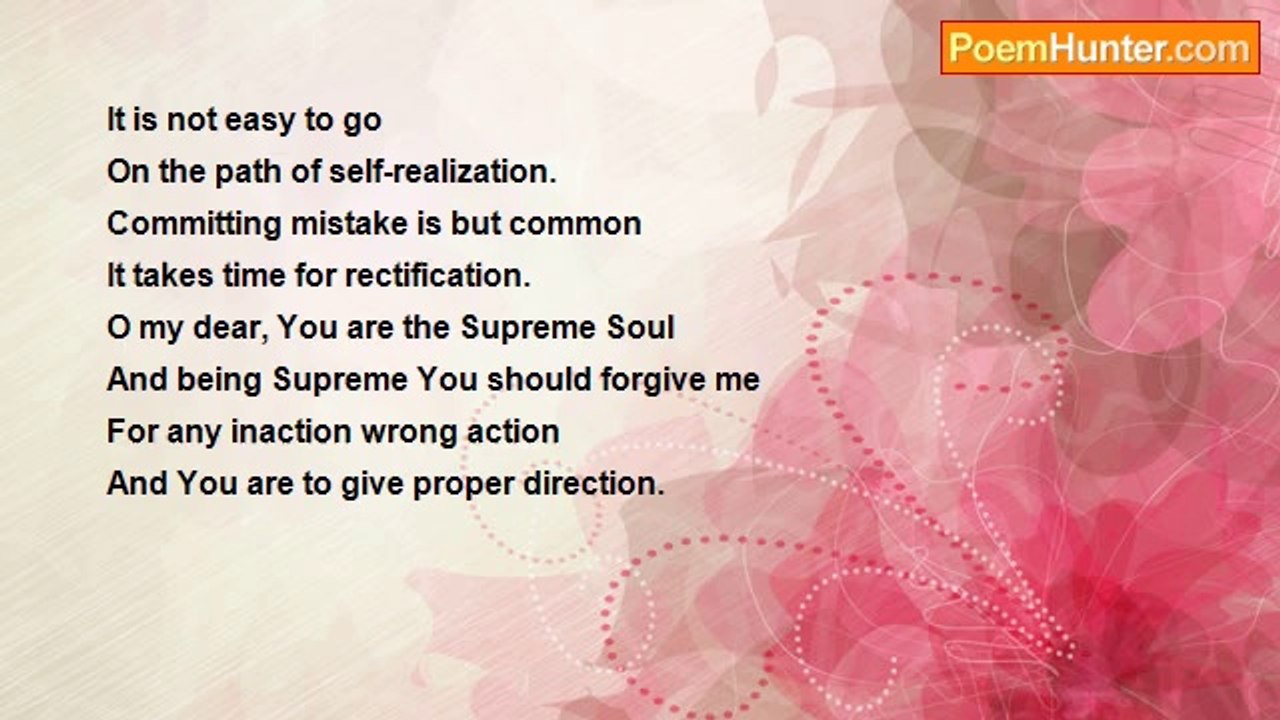 PoemHunter.com

It is not easy to go
On the path of self-realization.
Committing mistake is but common
It takes time for rectification.
O my dear, You are the Supreme Soul
And being Supreme You should forgive me
For any inaction wrong action
And You are to give proper direction.